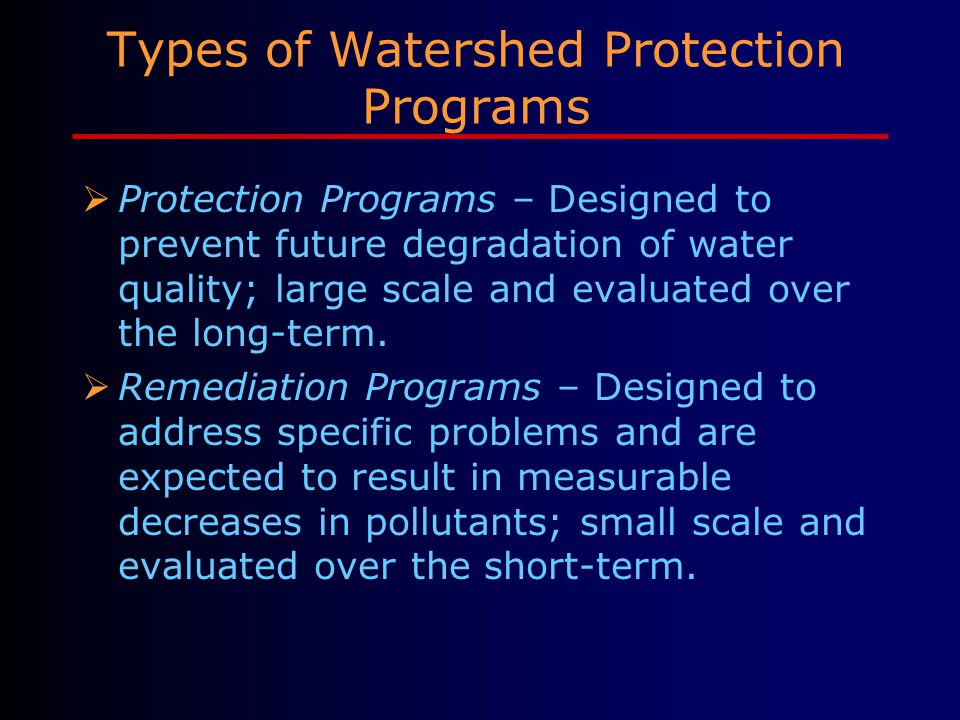 Types of Watershed Protection Programs

➢ Protection Programs – Designed to prevent future degradation of water quality; large scale and evaluated over the long-term.

➢ Remediation Programs – Designed to address specific problems and are expected to result in measurable decreases in pollutants; small scale and evaluated over the short-term.